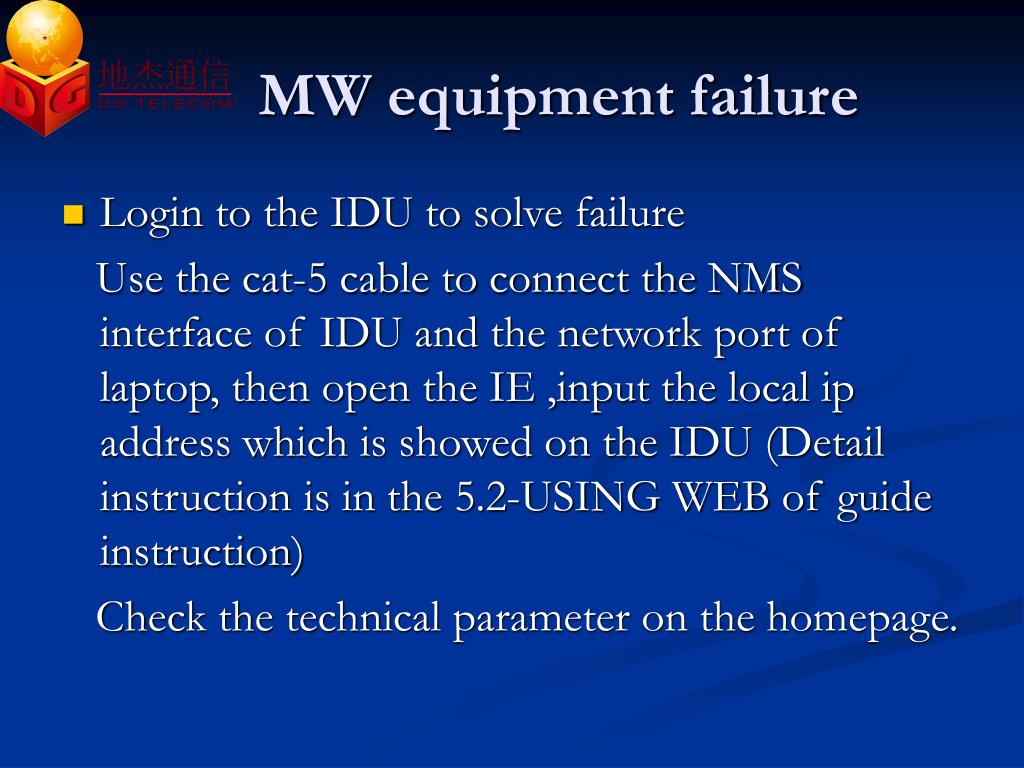 DG 地杰通信 DG TELECOM

MW equipment failure

Login to the IDU to solve failure

Use the cat-5 cable to connect the NMS interface of IDU and the network port of laptop, then open the IE ,input the local ip address which is showed on the IDU (Detail instruction is in the 5.2-USING WEB of guide instruction)

Check the technical parameter on the homepage.